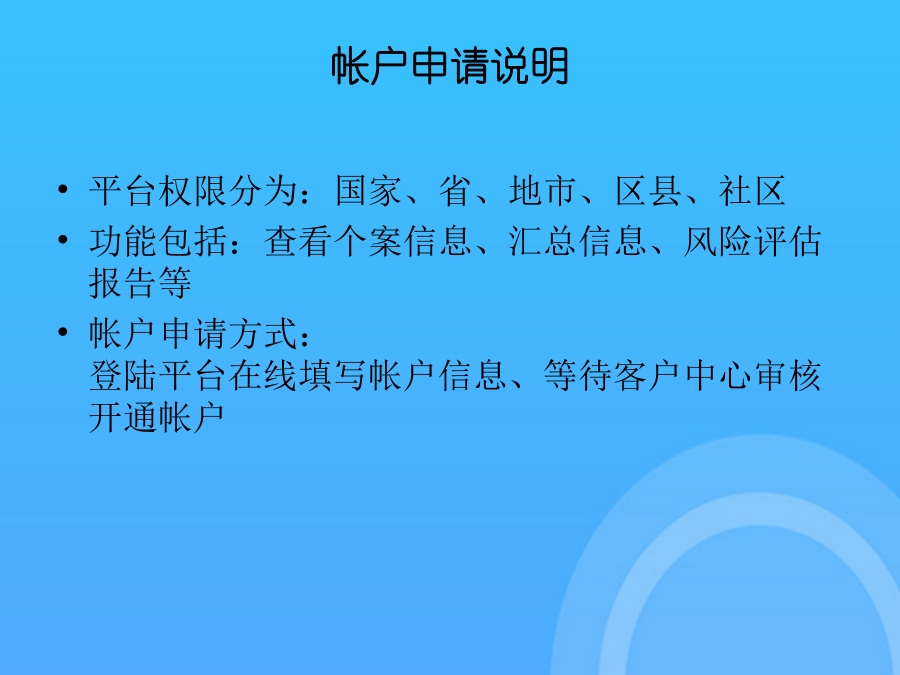 帐户申请说明

• 平台权限分为：国家、省、地市、区县、社区
• 功能包括：查看个案信息、汇总信息、风险评估报告等
• 帐户申请方式：
登陆平台在线填写帐户信息、等待客户中心审核开通帐户